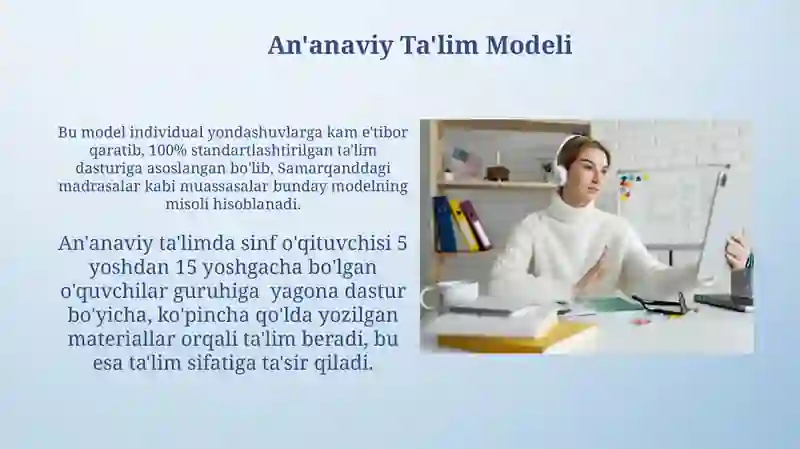 An'anaviy Ta'lim Modeli

Bu model individual yondashuvlarga kam e'tibor qaratib, 100% standartlashtirilgan ta'lim dasturiga asoslangan bo'lib, Samarqanddagi madrasalar kabi muassasalar bunday modelning misoli hisoblanadi.

An'anaviy ta'limda sinf o'qituvchisi 5 yoshdan 15 yoshgacha bo'lgan o'quvchilar guruhiga yagona dastur bo'yicha, ko'pincha qo'lda yozilgan materiallar orqali ta'lim beradi, bu esa ta'lim sifatiga ta'sir qiladi.